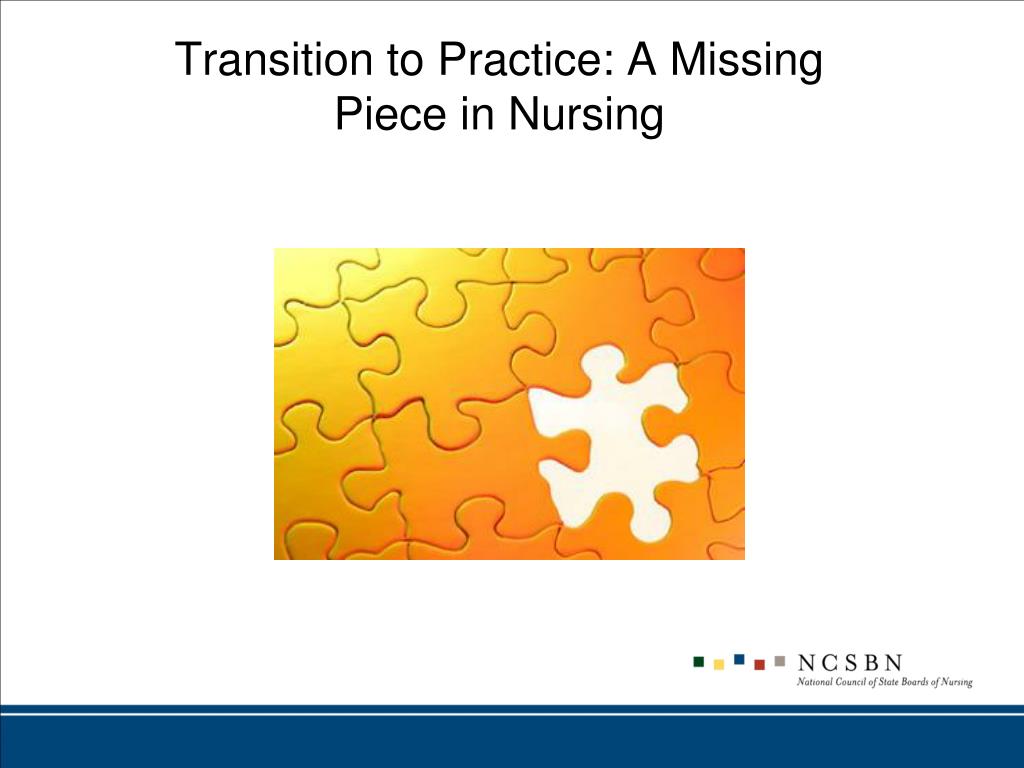 Transition to Practice: A Missing Piece in Nursing

NCSBN
National Council of State Boards of Nursing